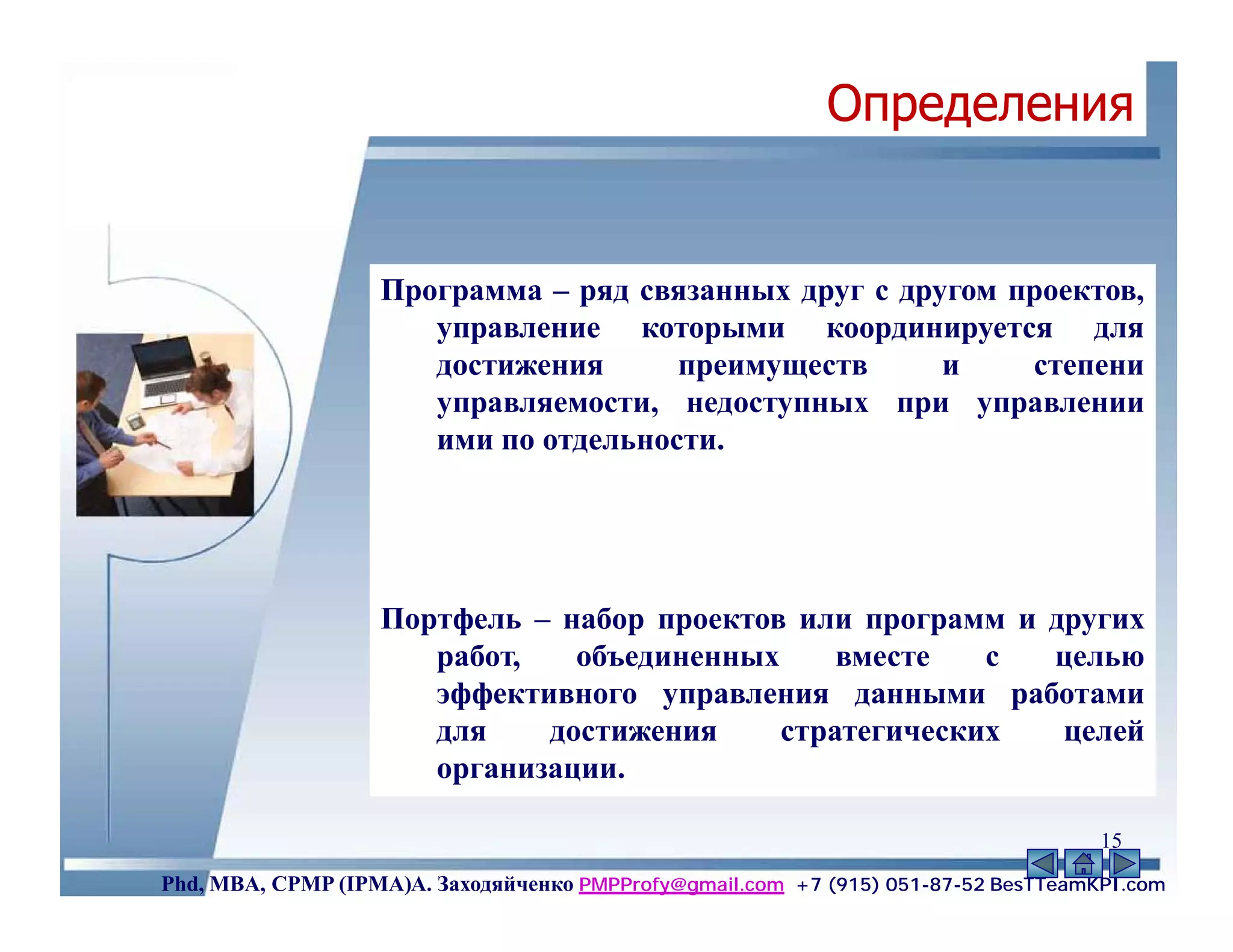 Определения

Программа – ряд связанных друг с другом проектов, управление которыми координируется для достижения преимуществ и степени управляемости, недоступных при управлении ими по отдельности.

Портфель – набор проектов или программ и других работ, объединенных вместе с целью эффективного управления данными работами для достижения стратегических целей организации.

15

Phd, MBA, CPMP (IPMA)А. Заходяйченко PMPProfy@gmail.com +7 (915) 051-87-52 BesTTeamKPI.com